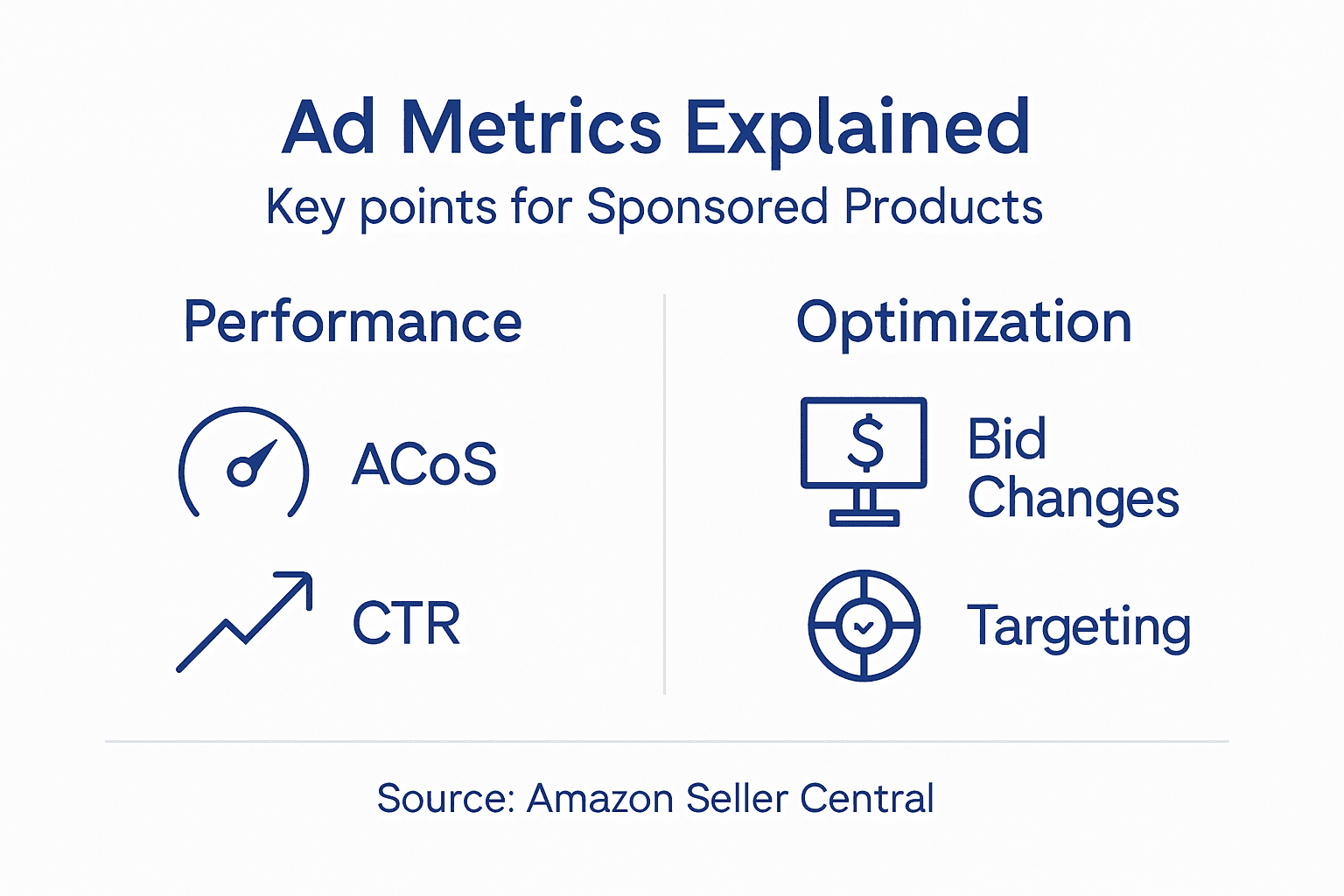 Ad Metrics Explained

Key points for Sponsored Products

Performance

ACoS

CTR

Optimization

$

Bid Changes

Targeting

Source: Amazon Seller Central